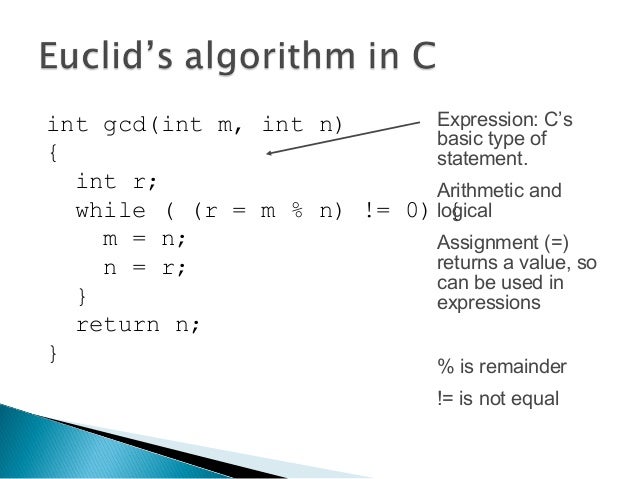 Euclid's algorithm in C

int gcd(int m, int n)
{
  int r;
  while ( (r = m % n) != 0) {
    m = n;
    n = r;
  }
  return n;
}

Expression: C's basic type of statement.

Arithmetic and logical

Assignment (=) returns a value, so can be used in expressions

% is remainder

!= is not equal